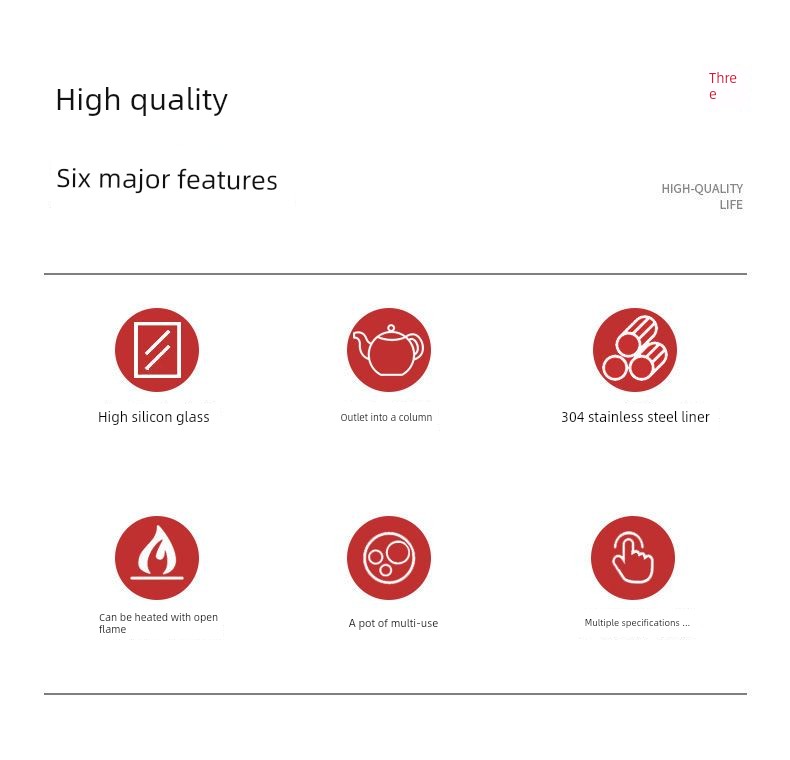 High quality

Thre
e

Six major features

HIGH-QUALITY
LIFE

High silicon glass

Outlet into a column

304 stainless steel liner

Can be heated with open flame

A pot of multi-use

Multiple specifications ...